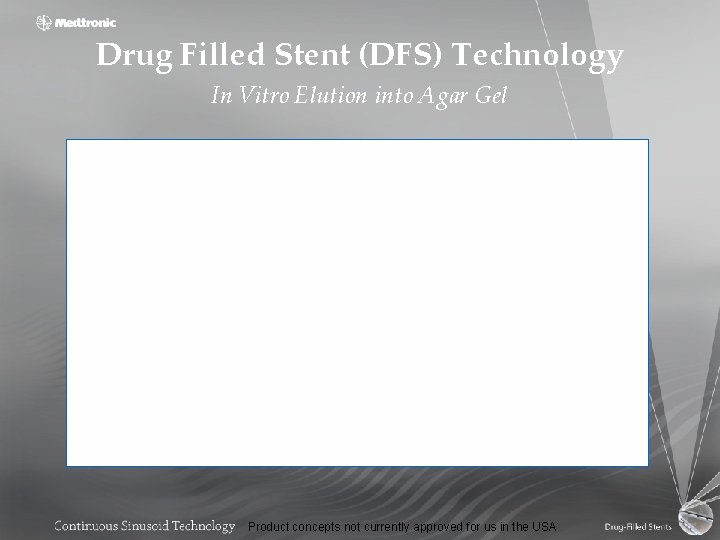 Medtronic

Drug Filled Stent (DFS) Technology

In Vitro Elution into Agar Gel

Continuous Sinusoid Technology Product concepts not currently approved for us in the USA Drug-Filled Stents